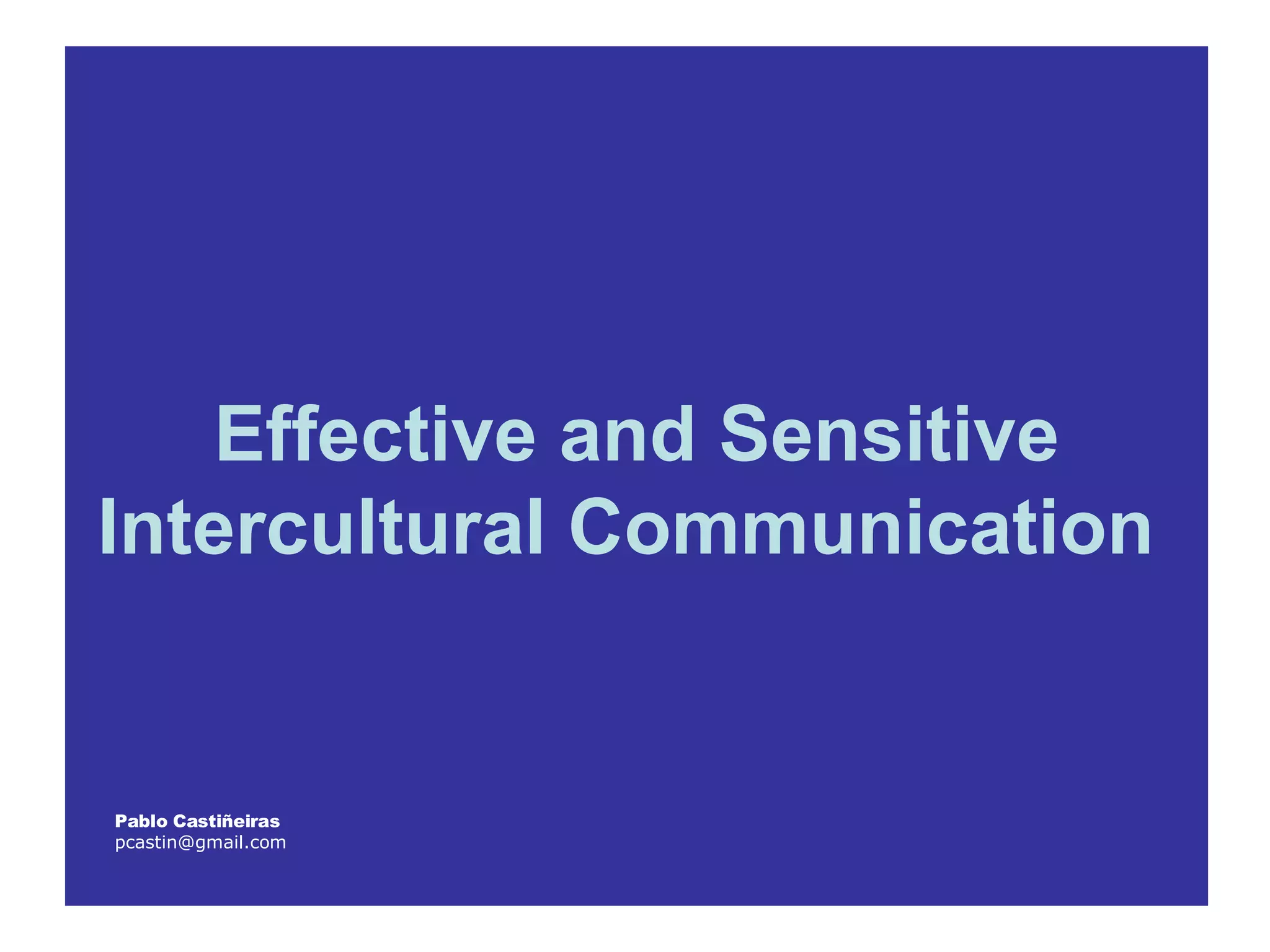 Effective and Sensitive Intercultural Communication

Pablo Castiñeiras
pcastin@gmail.com